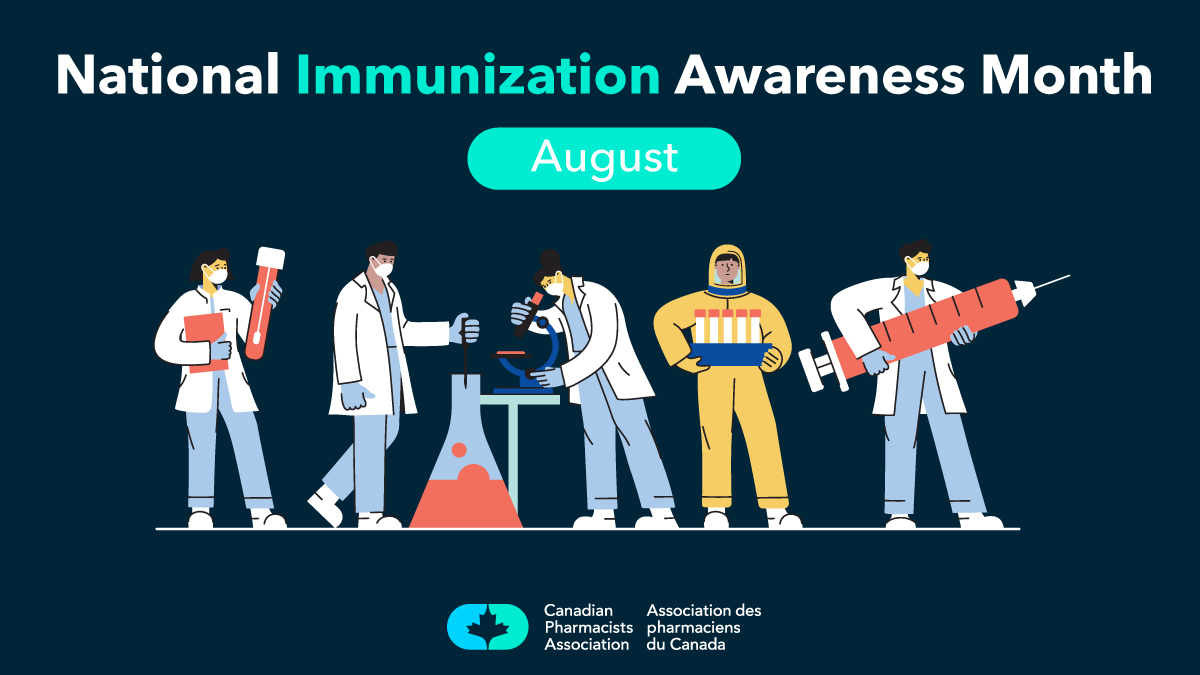 National Immunization Awareness Month

August

Canadian Pharmacists Association

Association des pharmaciens du Canada